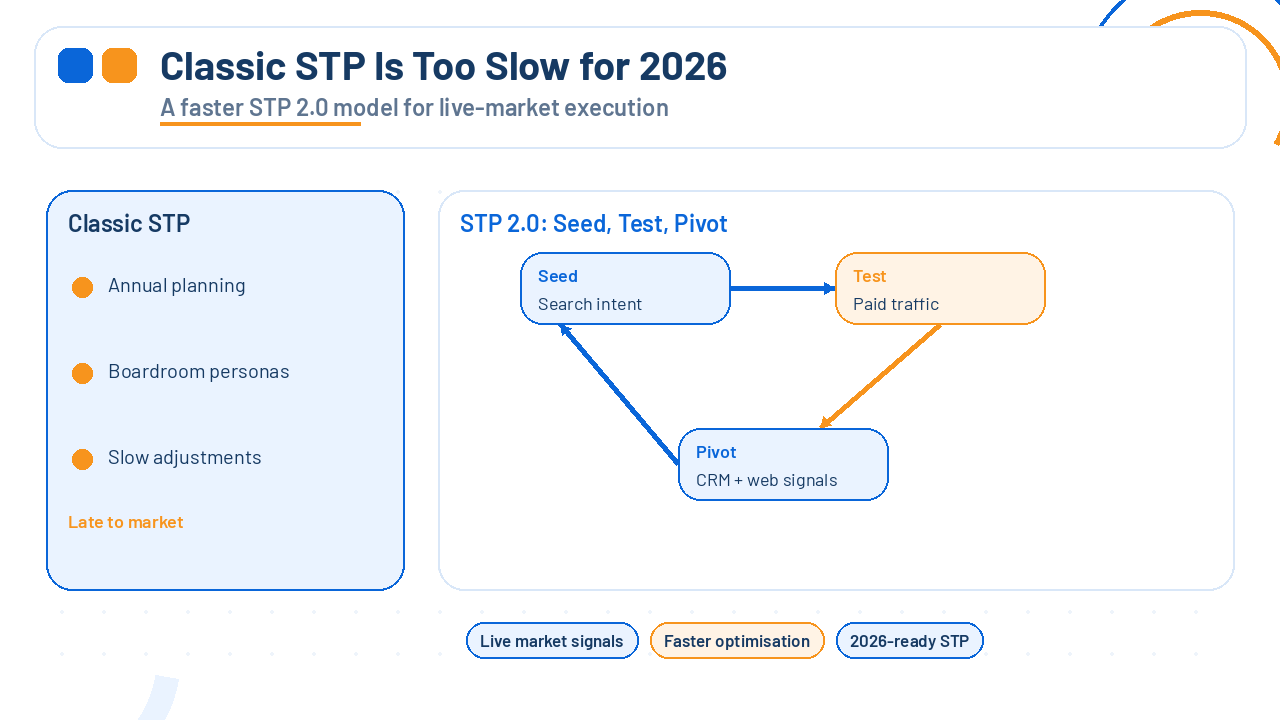 Classic STP Is Too Slow for 2026

A faster STP 2.0 model for live-market execution

Classic STP

Annual planning

Boardroom personas

Slow adjustments

Late to market

STP 2.0: Seed, Test, Pivot

Seed
Search intent

Test
Paid traffic

Pivot
CRM + web signals

Live market signals

Faster optimisation

2026-ready STP